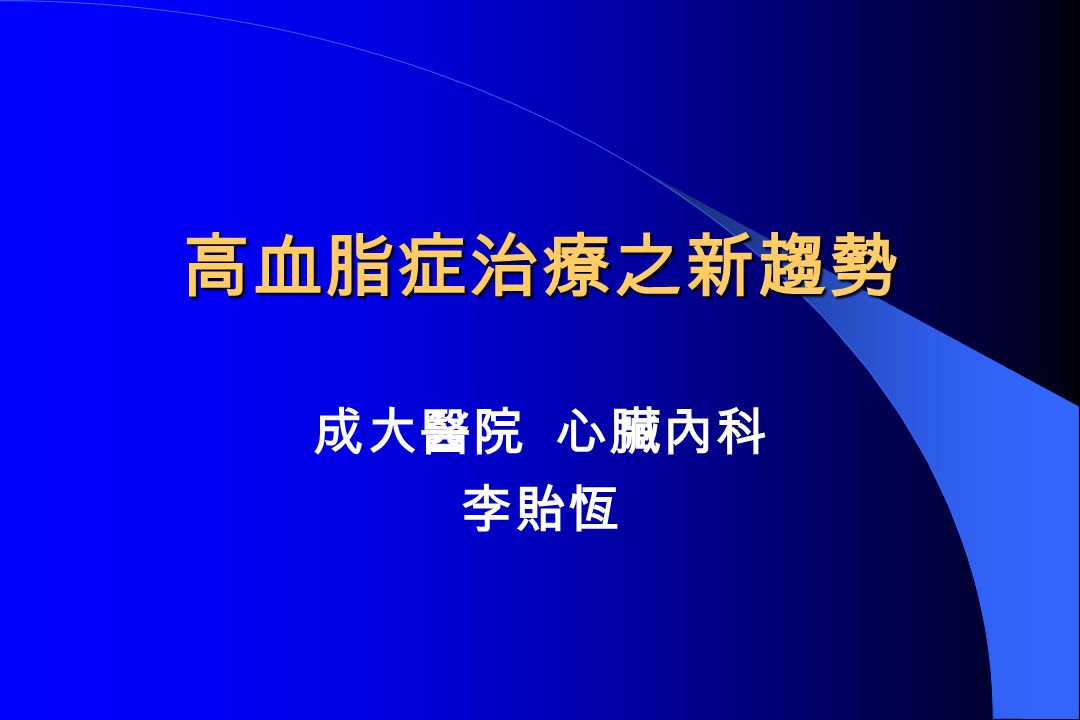 高血脂症治療之新趨勢

成大醫院 心臟內科
李貽恆